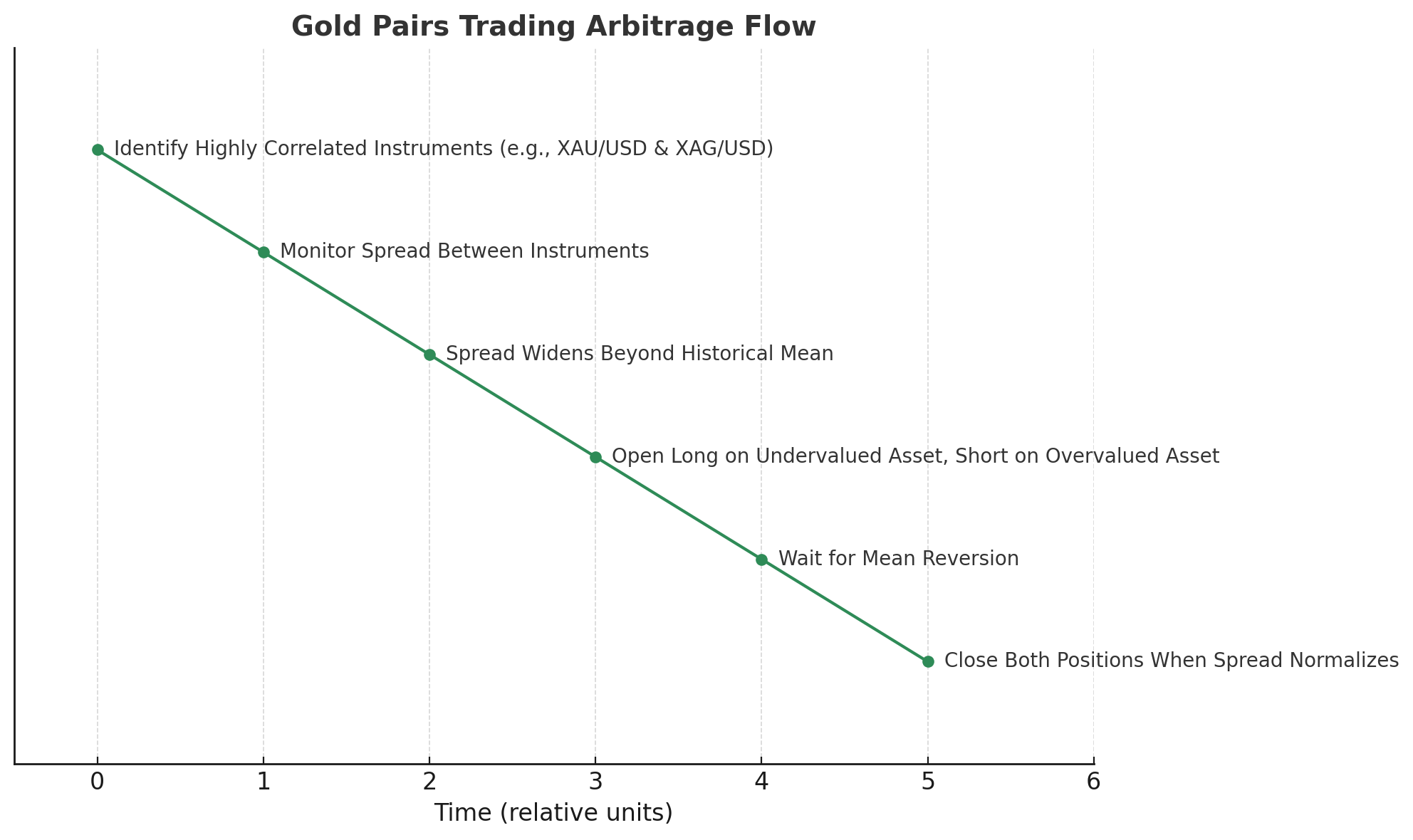 Gold Pairs Trading Arbitrage Flow

Identify Highly Correlated Instruments (e.g., XAU/USD & XAG/USD)

Monitor Spread Between Instruments

Spread Widens Beyond Historical Mean

Open Long on Undervalued Asset, Short on Overvalued Asset

Wait for Mean Reversion

Close Both Positions When Spread Normalizes

0 1 2 3 4 5 6

Time (relative units)